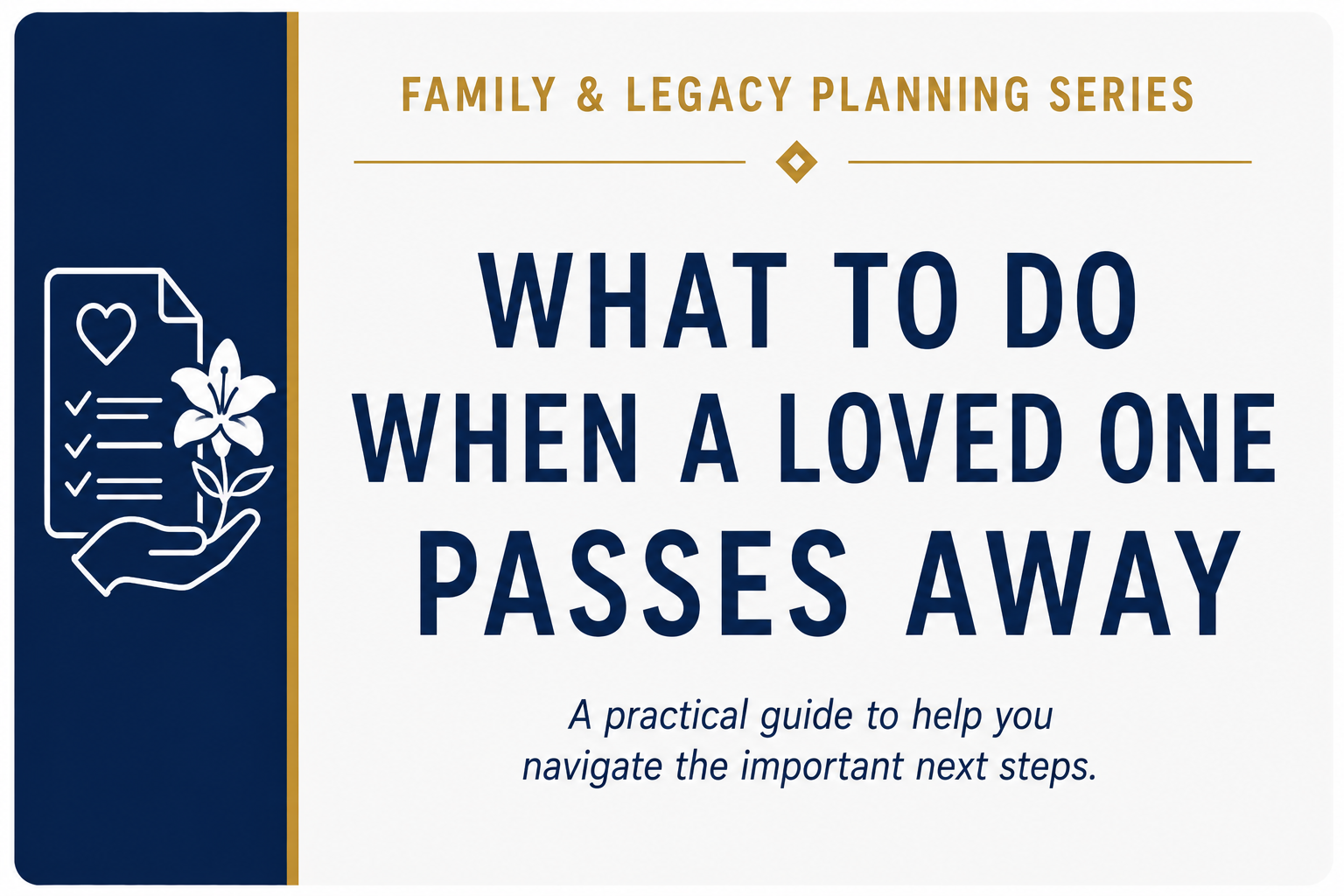 FAMILY & LEGACY PLANNING SERIES

WHAT TO DO WHEN A LOVED ONE PASSES AWAY

A practical guide to help you navigate the important next steps.